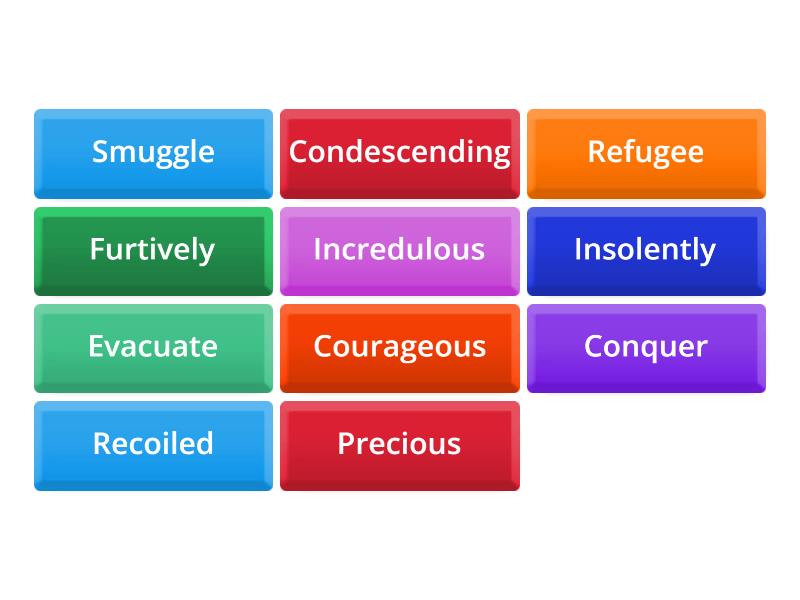 Smuggle
Condescending
Refugee
Furtively
Incredulous
Insolently
Evacuate
Courageous
Conquer
Recoiled
Precious